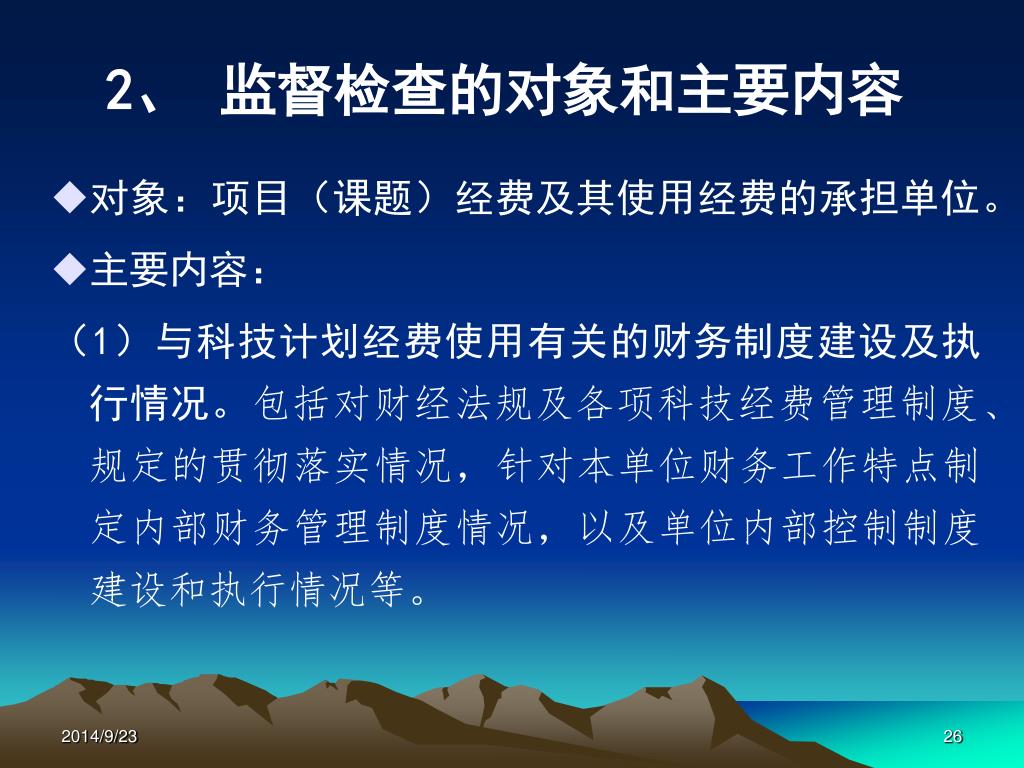 2、 监督检查的对象和主要内容

◆对象：项目（课题）经费及其使用经费的承担单位。

◆主要内容：

（1）与科技计划经费使用有关的财务制度建设及执行情况。包括对财经法规及各项科技经费管理制度、规定的贯彻落实情况，针对本单位财务工作特点制定内部财务管理制度情况，以及单位内部控制制度建设和执行情况等。

2014/9/23

26